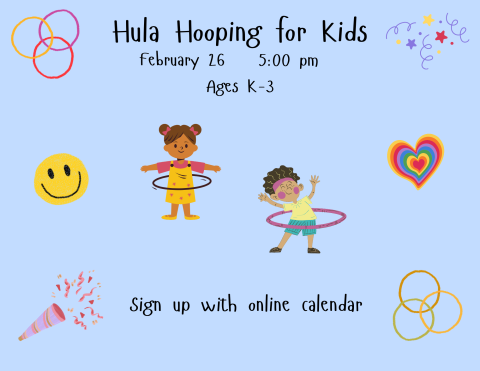 Hula Hooping for Kids

February 26 5:00 pm

Ages K-3

Sign up with online calendar